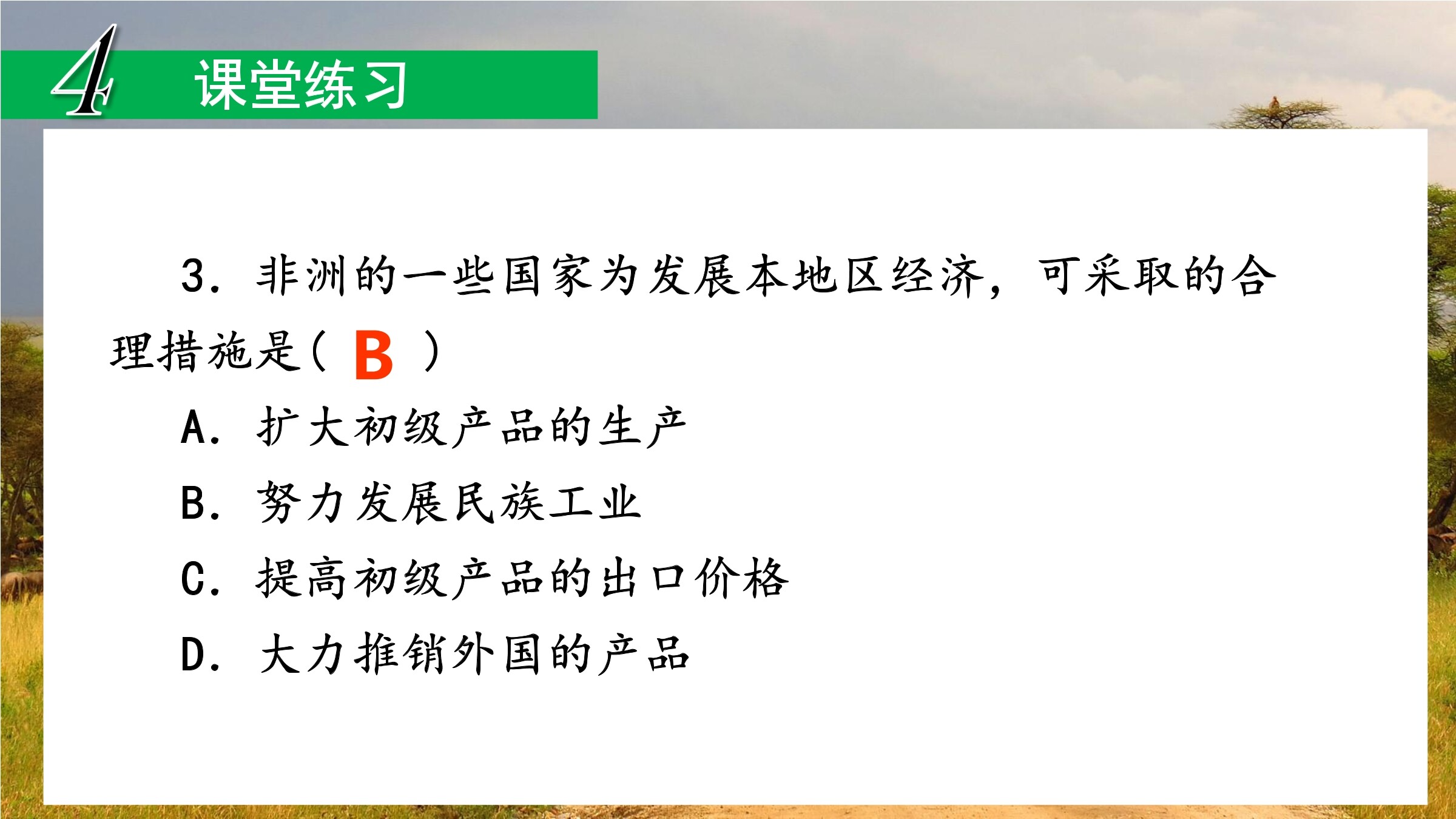 4 课堂练习

3. 非洲的一些国家为发展本地区经济，可采取的合理措施是( B )

A. 扩大初级产品的生产

B. 努力发展民族工业

C. 提高初级产品的出口价格

D. 大力推销外国的产品